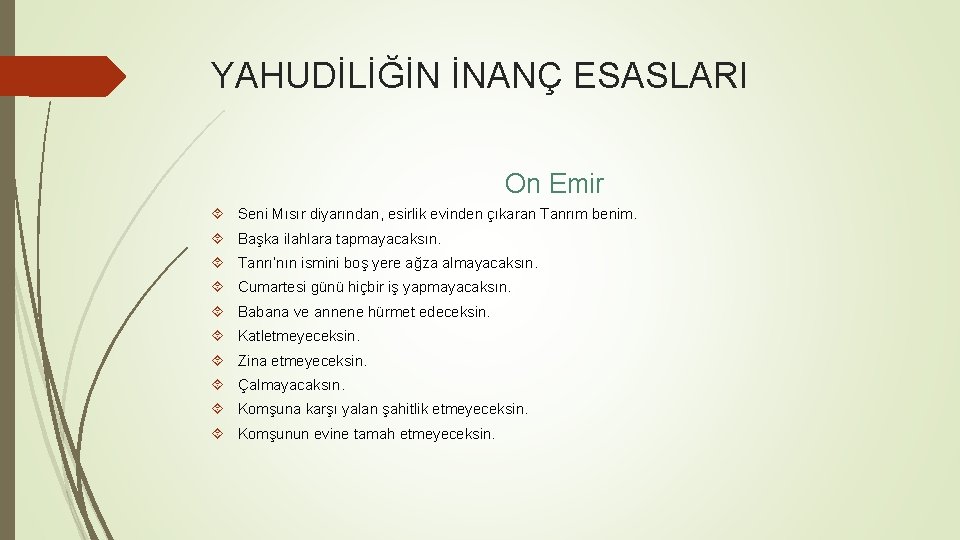 YAHUDİLİĞİN İNANÇ ESASLARI

On Emir

Seni Mısır diyarından, esirlik evinden çıkaran Tanrım benim.

Başka ilahlara tapmayacaksın.

Tanrı'nın ismini boş yere ağza almayacaksın.

Cumartesi günü hiçbir iş yapmayacaksın.

Babana ve annene hürmet edeceksin.

Katletmeyeceksin.

Zina etmeyeceksin.

Çalmayacaksın.

Komşuna karşı yalan şahitlik etmeyeceksin.

Komşunun evine tamah etmeyeceksin.